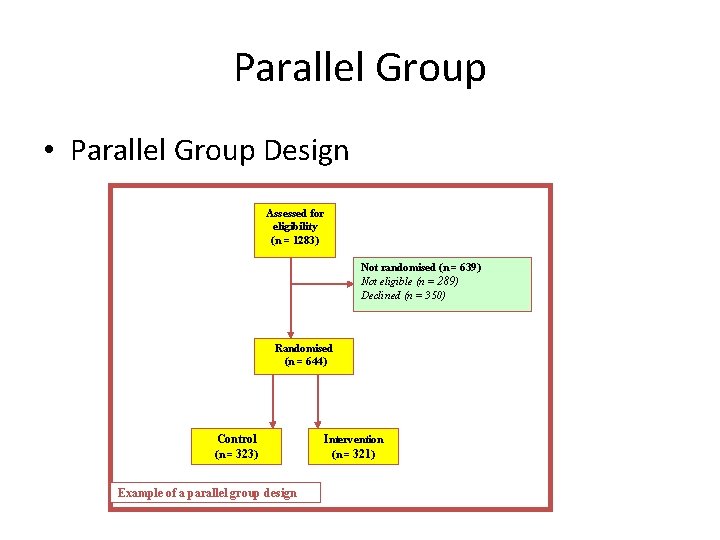 Parallel Group

• Parallel Group Design

Assessed for eligibility (n = 1283)

Not randomised (n= 639)
Not eligible (n = 289)
Declined (n = 350)

Randomised (n = 644)

Control (n= 323)

Intervention (n= 321)

Example of a parallel group design